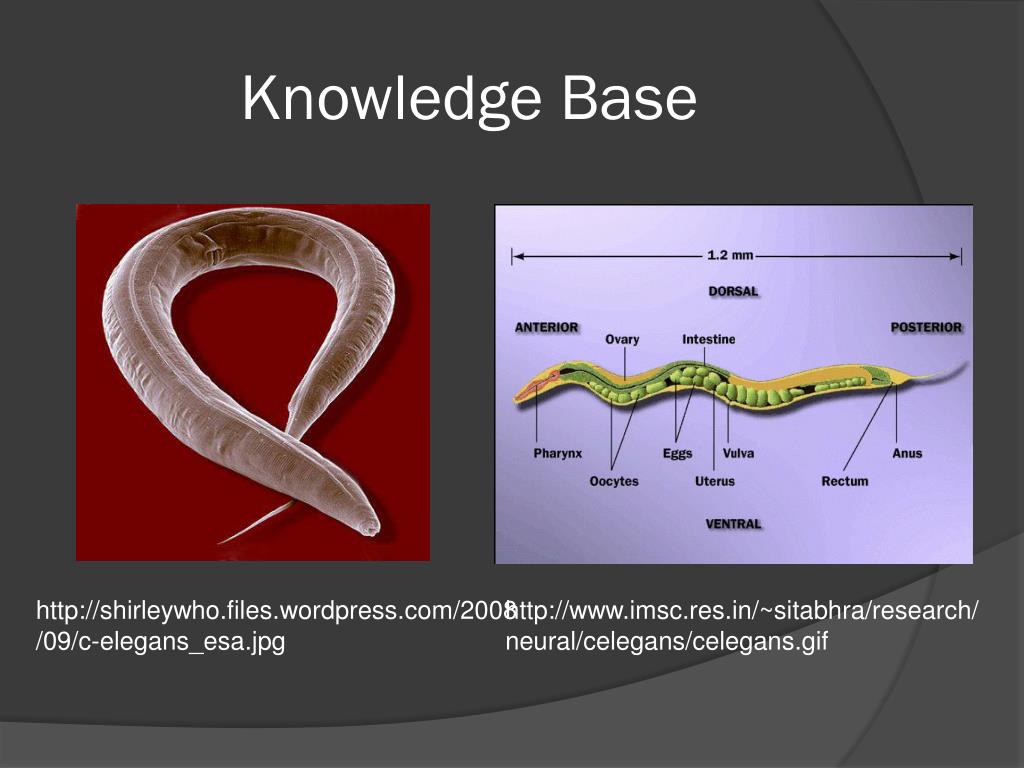 Knowledge Base

1.2 mm
DORSAL
ANTERIOR
POSTERIOR
Ovary
Intestine
Pharynx
Eggs
Vulva
Anus
Oocytes
Uterus
Rectum
VENTRAL

http://shirleywho.files.wordpress.com/2008/09/c-elegans_esa.jpg

http://www.imsc.res.in/~sitabhra/research/neural/celegans/celegans.gif